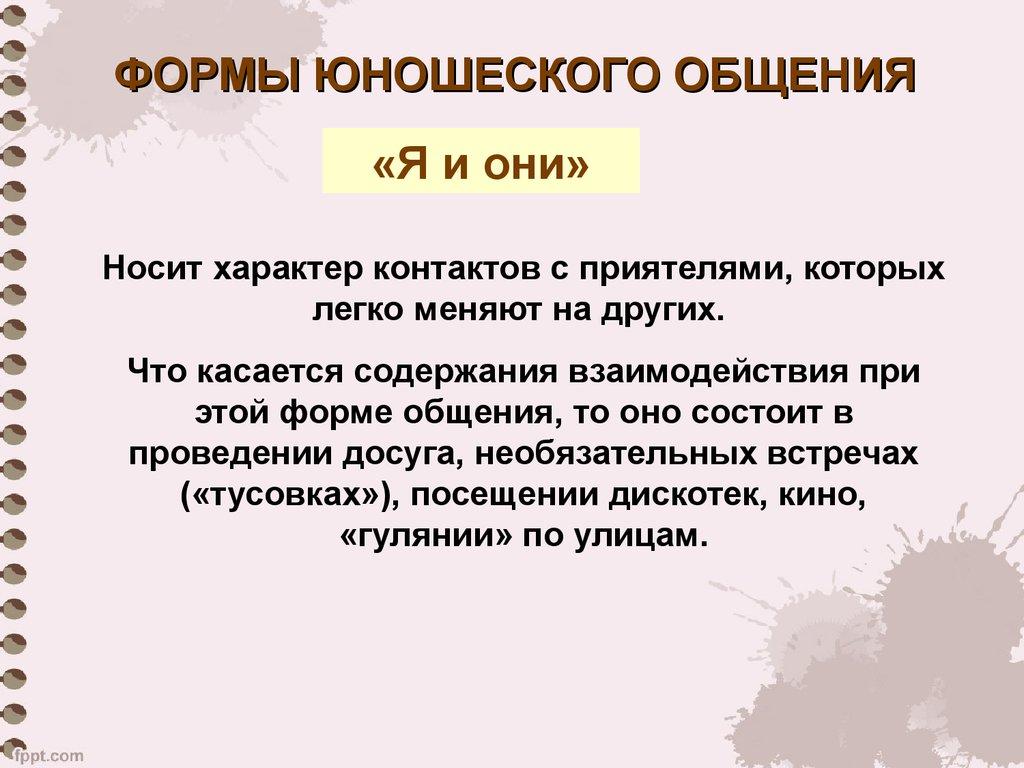 ФОРМЫ ЮНОШЕСКОГО ОБЩЕНИЯ

«Я и они»

Носит характер контактов с приятелями, которых легко меняют на других.

Что касается содержания взаимодействия при этой форме общения, то оно состоит в проведении досуга, необязательных встречах («тусовках»), посещении дискотек, кино, «гулянии» по улицам.

fppt.com